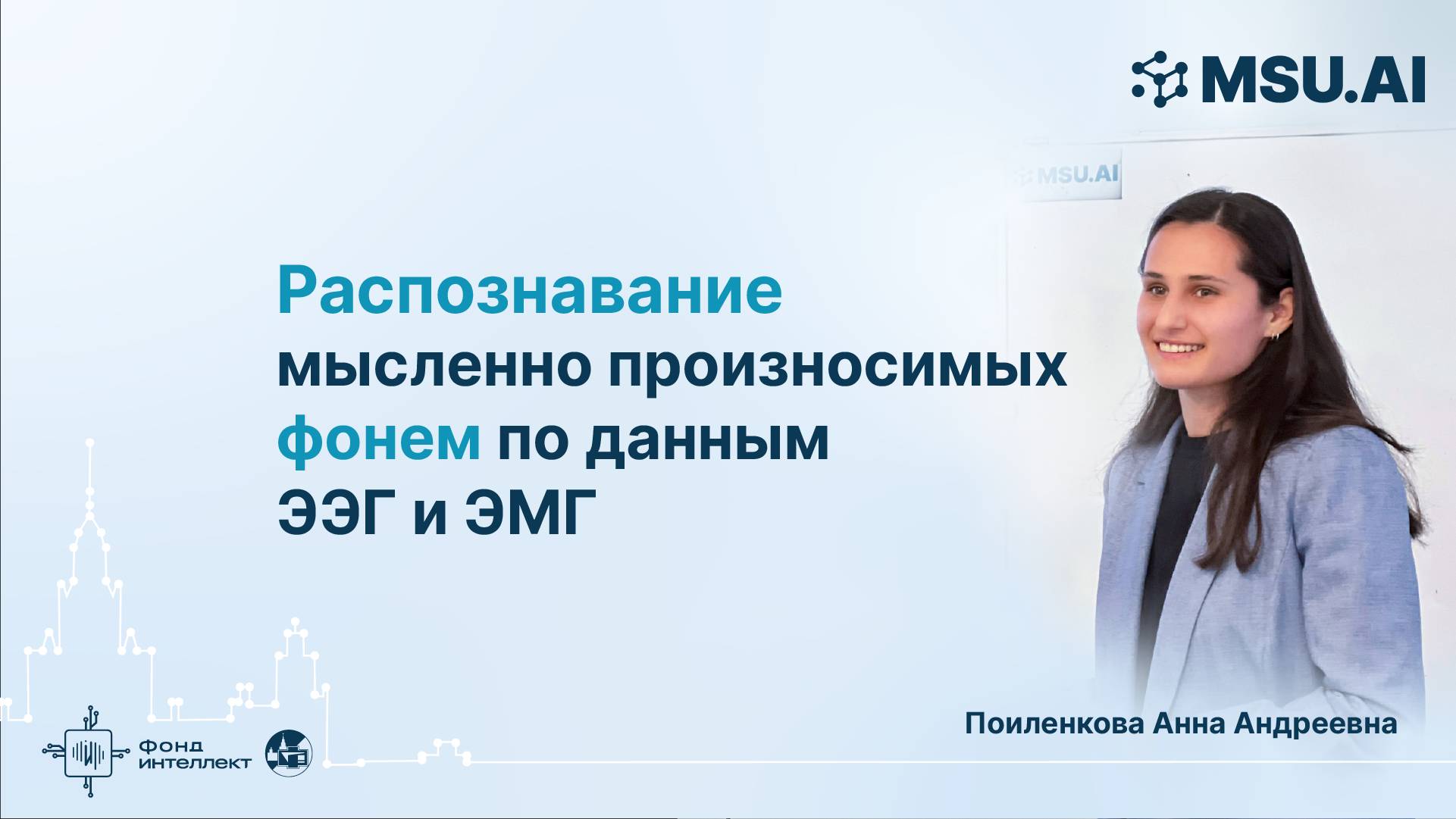 MSU.AI

MSU.AI

Распознавание мысленно произносимых фонем по данным ЭЭГ и ЭМГ

Поиленкова Анна Андреевна

Фонд интеллект